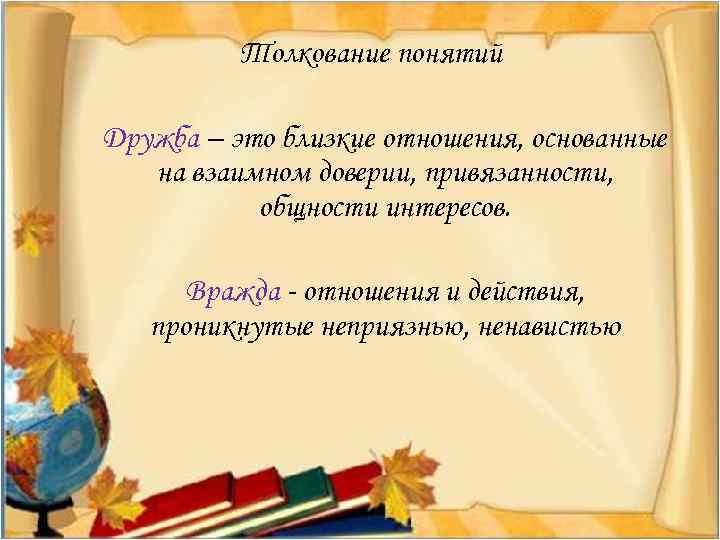 Толкование понятий

Дружба – это близкие отношения, основанные на взаимном доверии, привязанности, общности интересов.

Вражда - отношения и действия, проникнутые неприязнью, ненавистью